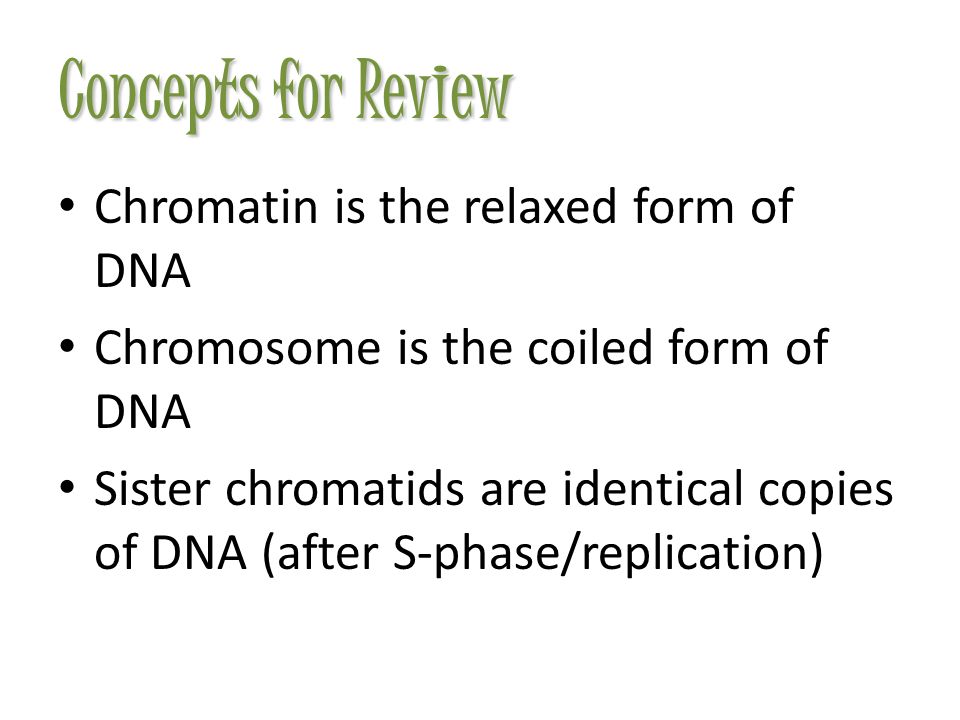 Concepts for Review

• Chromatin is the relaxed form of DNA

• Chromosome is the coiled form of DNA

• Sister chromatids are identical copies of DNA (after S-phase/replication)